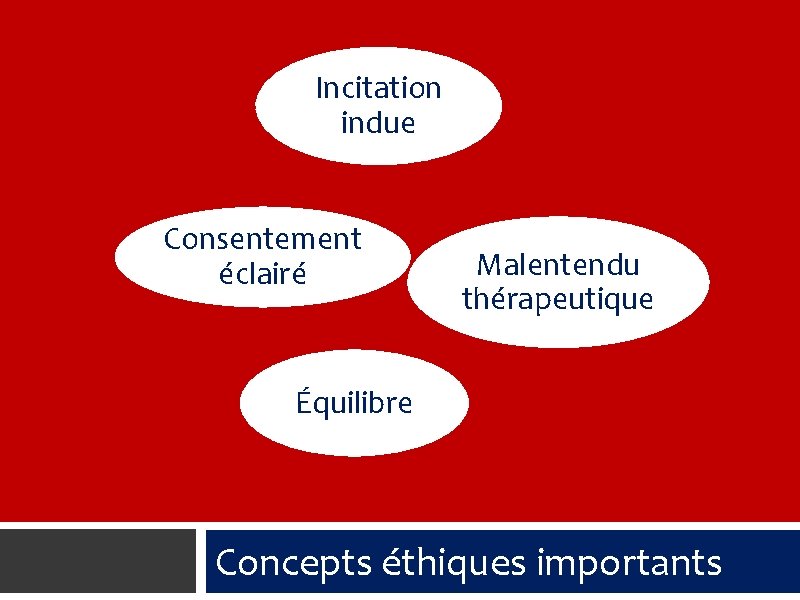 Incitation indue

Consentement éclairé

Malentendu thérapeutique

Équilibre

Concepts éthiques importants